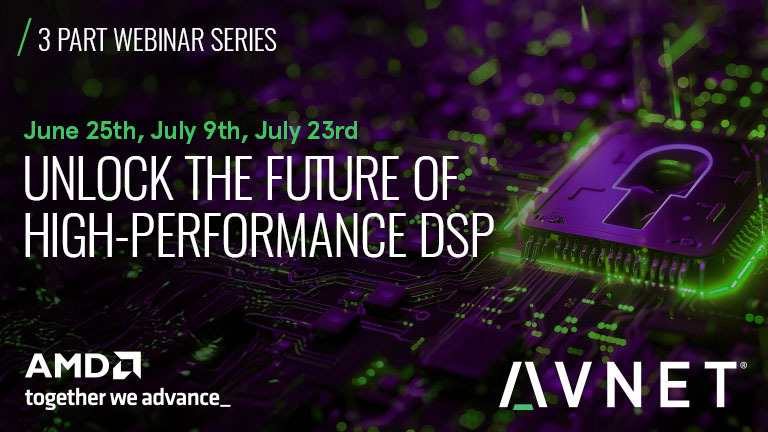 / 3 PART WEBINAR SERIES

June 25th, July 9th, July 23rd

UNLOCK THE FUTURE OF HIGH-PERFORMANCE DSP

AMD

together we advance_

AVNET®